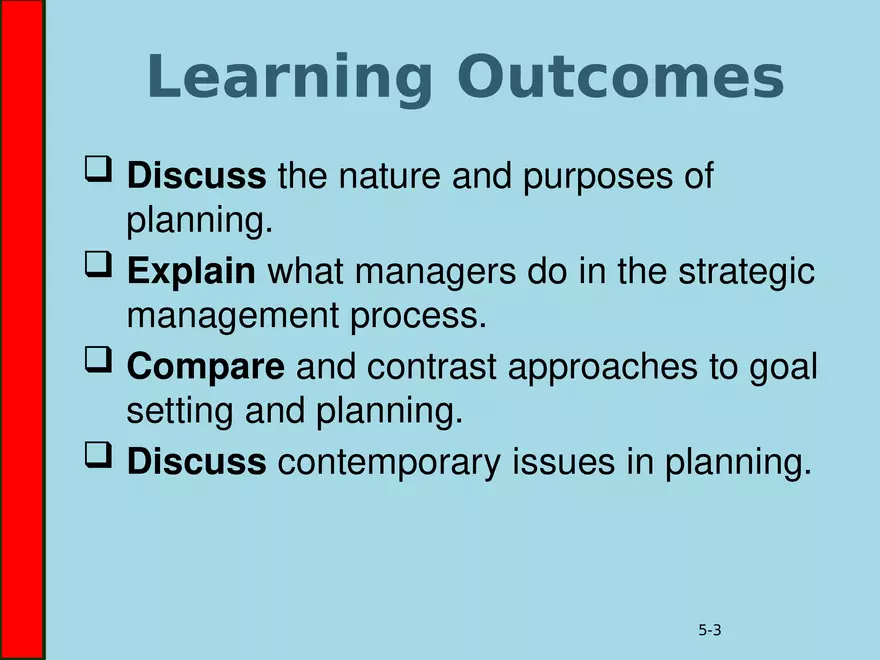 Learning Outcomes

❑ Discuss the nature and purposes of planning.

❑ Explain what managers do in the strategic management process.

❑ Compare and contrast approaches to goal setting and planning.

❑ Discuss contemporary issues in planning.

5-3